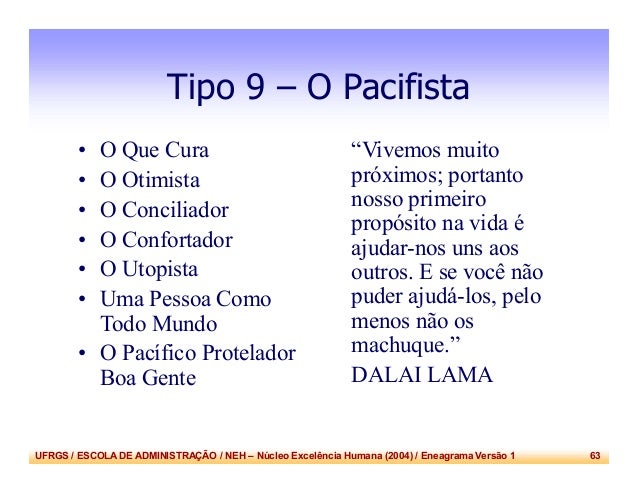 Tipo 9 – O Pacifista

• O Que Cura
• O Otimista
• O Conciliador
• O Confortador
• O Utopista
• Uma Pessoa Como Todo Mundo
• O Pacífico Protelador Boa Gente

“Vivemos muito próximos; portanto nosso primeiro propósito na vida é ajudar-nos uns aos outros. E se você não puder ajudá-los, pelo menos não os machuque.”
DALAI LAMA

UFRGS / ESCOLA DE ADMINISTRAÇÃO / NEH – Núcleo Excelência Humana (2004) / Eneagrama Versão 1 63